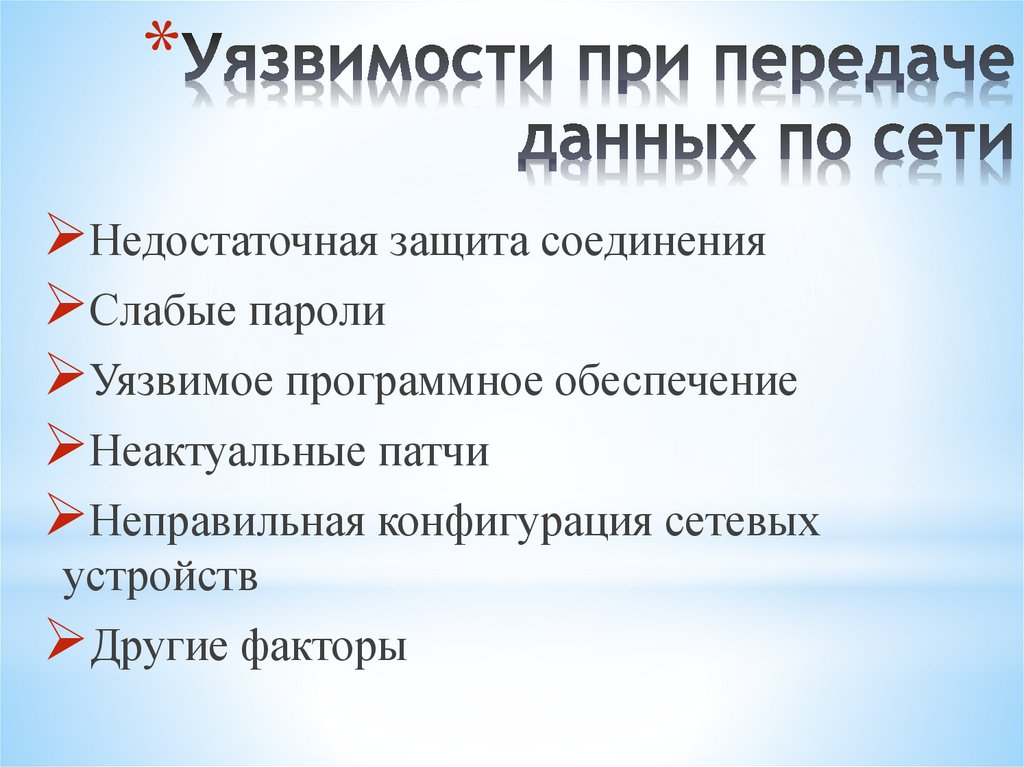 *Уязвимости при передаче данных по сети

➢Недостаточная защита соединения
➢Слабые пароли
➢Уязвимое программное обеспечение
➢Неактуальные патчи
➢Неправильная конфигурация сетевых устройств
➢Другие факторы